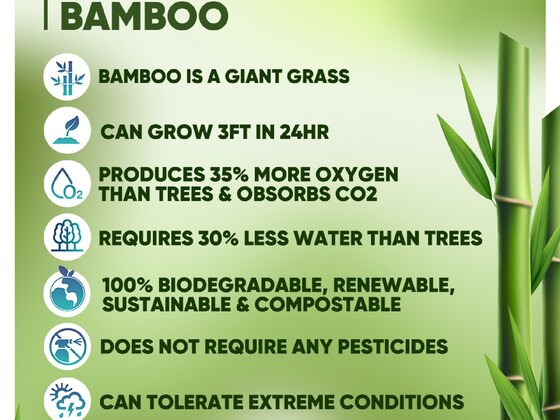 BAMBOO

BAMBOO IS A GIANT GRASS

CAN GROW 3FT IN 24HR

$O_2$

PRODUCES 35% MORE OXYGEN THAN TREES & OBSORBS CO2

REQUIRES 30% LESS WATER THAN TREES

100% BIODEGRADABLE, RENEWABLE, SUSTAINABLE & COMPOSTABLE

DOES NOT REQUIRE ANY PESTICIDES

CAN TOLERATE EXTREME CONDITIONS